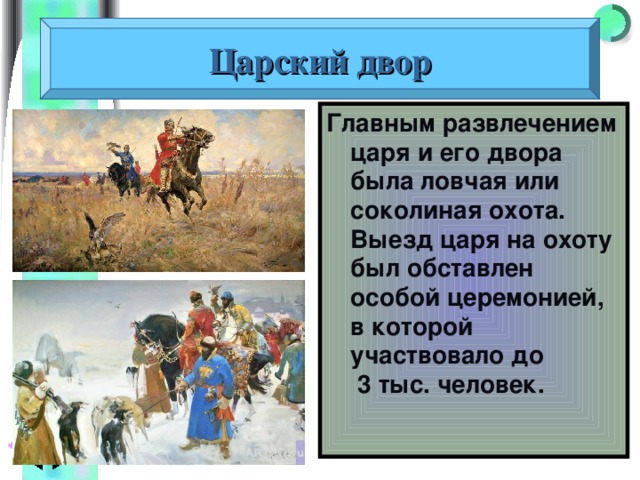 Царский двор

Главным развлечением царя и его двора была ловчая или соколиная охота. Выезд царя на охоту был обставлен особой церемонией, в которой участвовало до 3 тыс. человек.